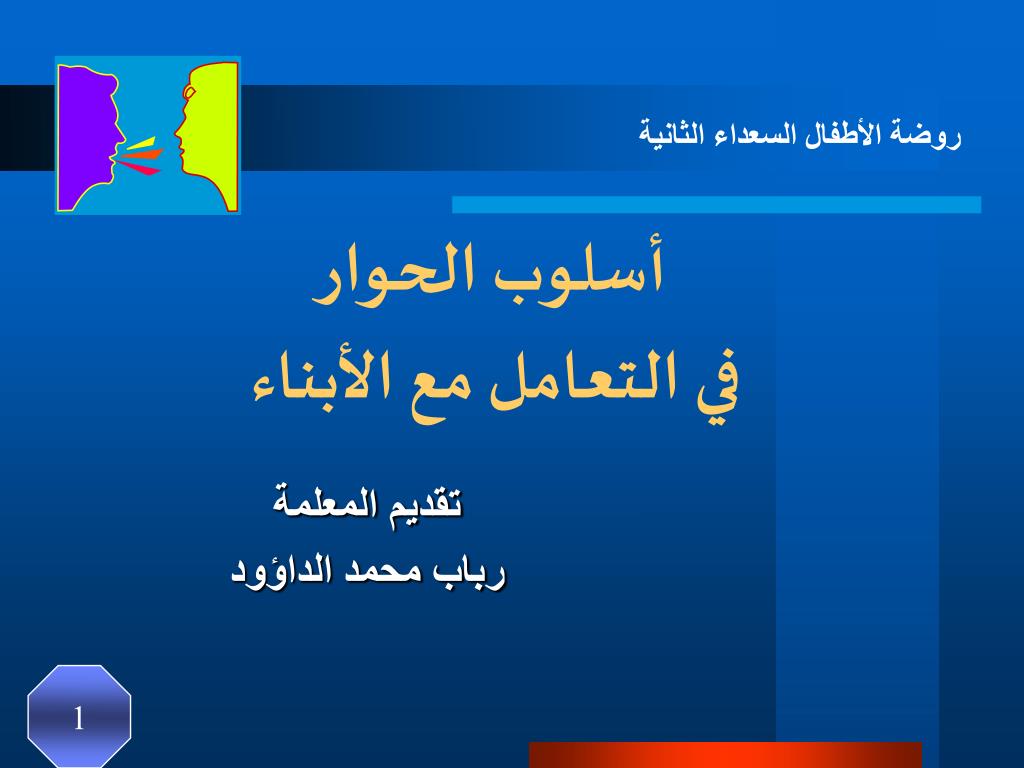 روضة الأطفال السعداء الثانية

أسلوب الحوار
في التعامل مع الأبناء

تقديم المعلمة
رباب محمد الداؤود

1